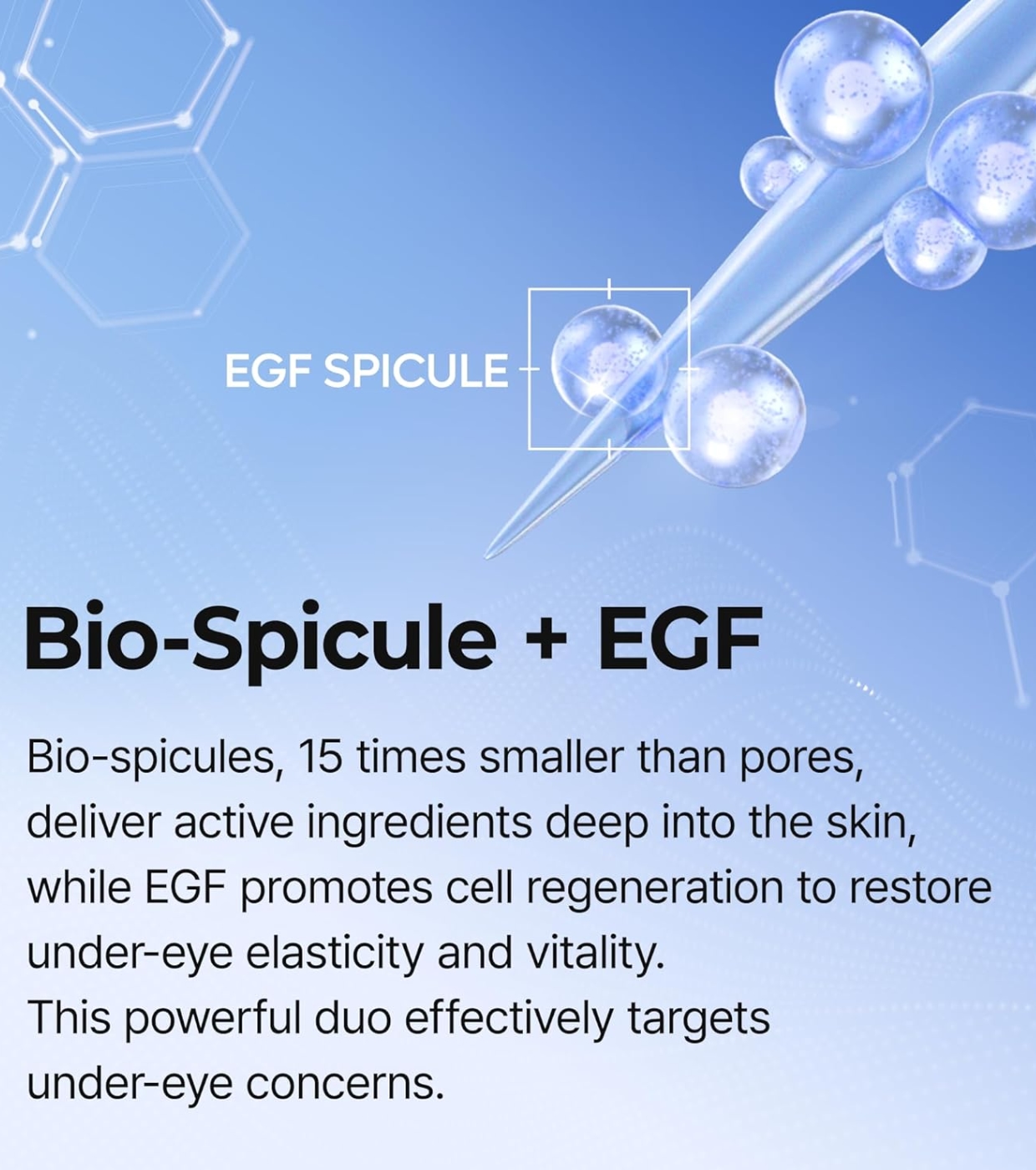 EGF SPICULE

Bio-Spicule + EGF

Bio-spicules, 15 times smaller than pores, deliver active ingredients deep into the skin, while EGF promotes cell regeneration to restore under-eye elasticity and vitality.
This powerful duo effectively targets under-eye concerns.